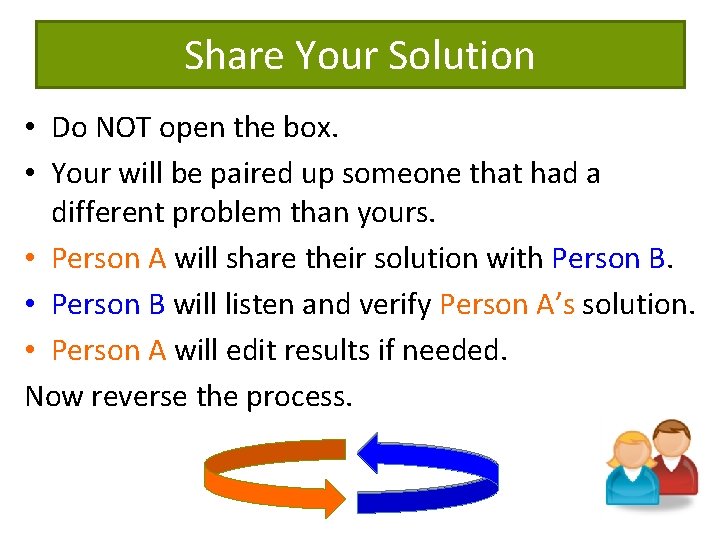 Share Your Solution

• Do NOT open the box.
• Your will be paired up someone that had a different problem than yours.
• Person A will share their solution with Person B.
• Person B will listen and verify Person A's solution.
• Person A will edit results if needed.

Now reverse the process.